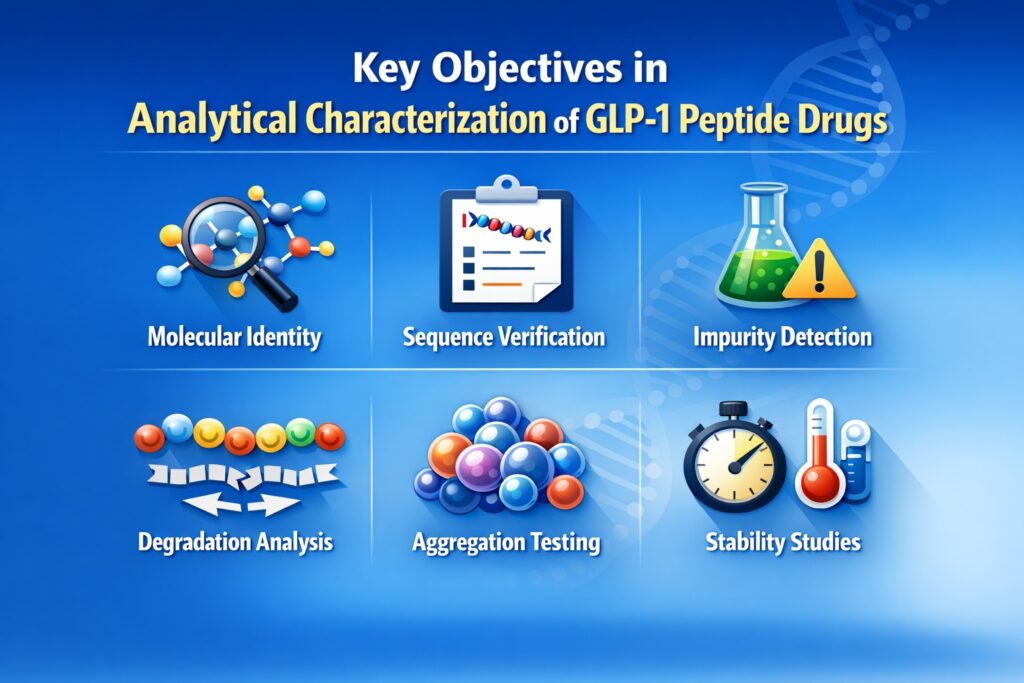 Key Objectives in
Analytical Characterization of GLP-1 Peptide Drugs

Molecular Identity

Sequence Verification

Impurity Detection

Degradation Analysis

Aggregation Testing

Stability Studies